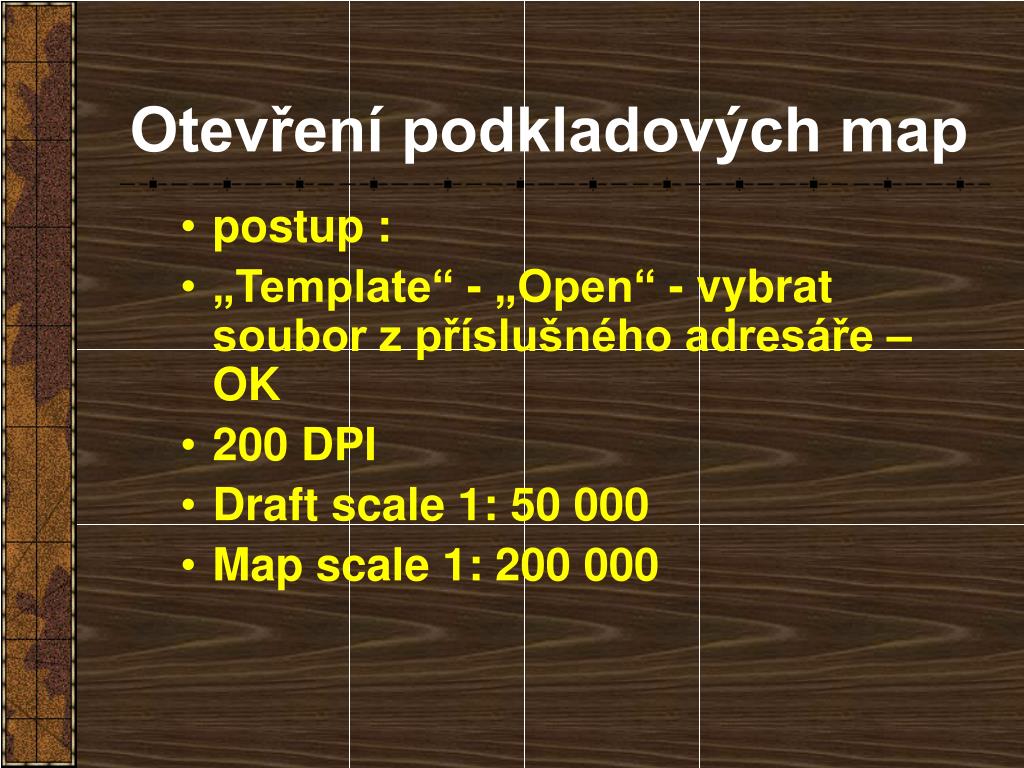 Otevření podkladových map

• postup :
• „Template“ - „Open“ - vybrat soubor z příslušného adresáře – OK
• 200 DPI
• Draft scale 1: 50 000
• Map scale 1: 200 000